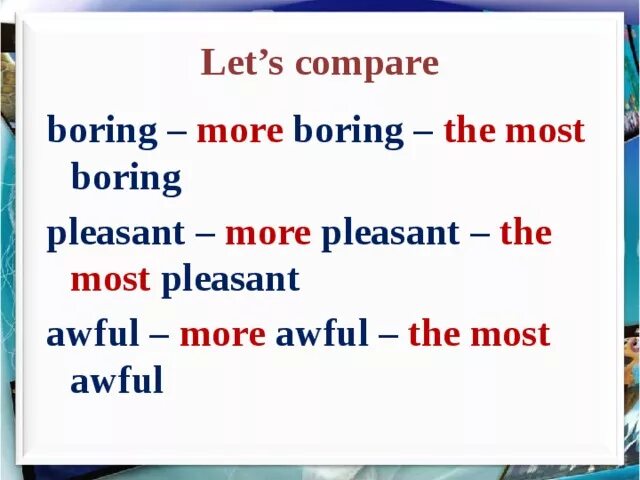 Let’s compare

boring – more boring – the most boring

pleasant – more pleasant – the most pleasant

awful – more awful – the most awful